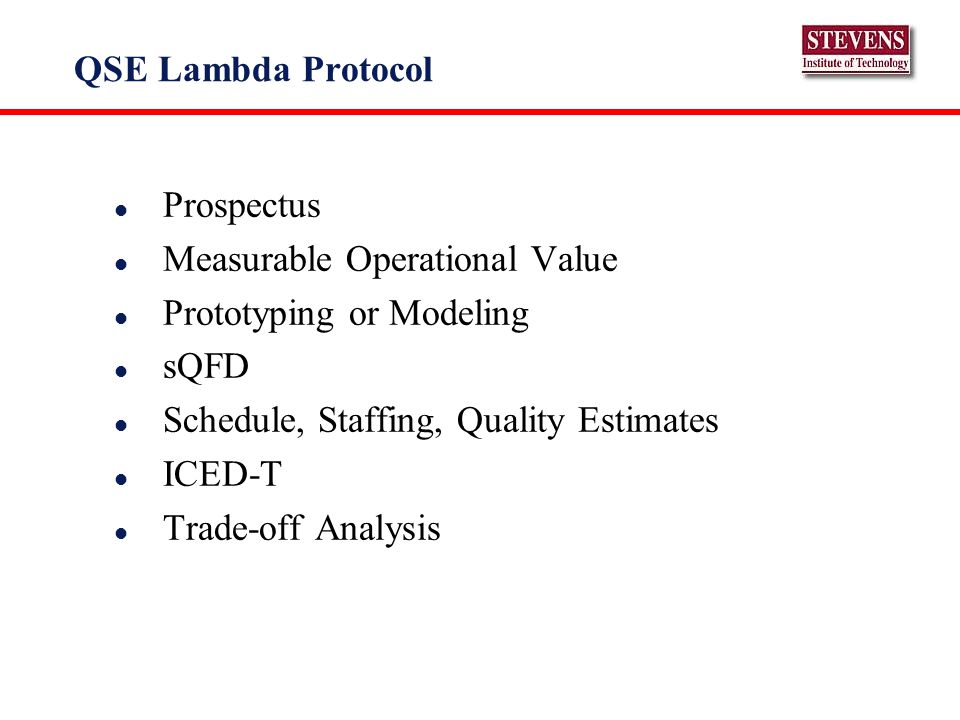 QSE Lambda Protocol

STEVENS
Institute of Technology

- Prospectus
- Measurable Operational Value
- Prototyping or Modeling
- sQFD
- Schedule, Staffing, Quality Estimates
- ICED-T
- Trade-off Analysis